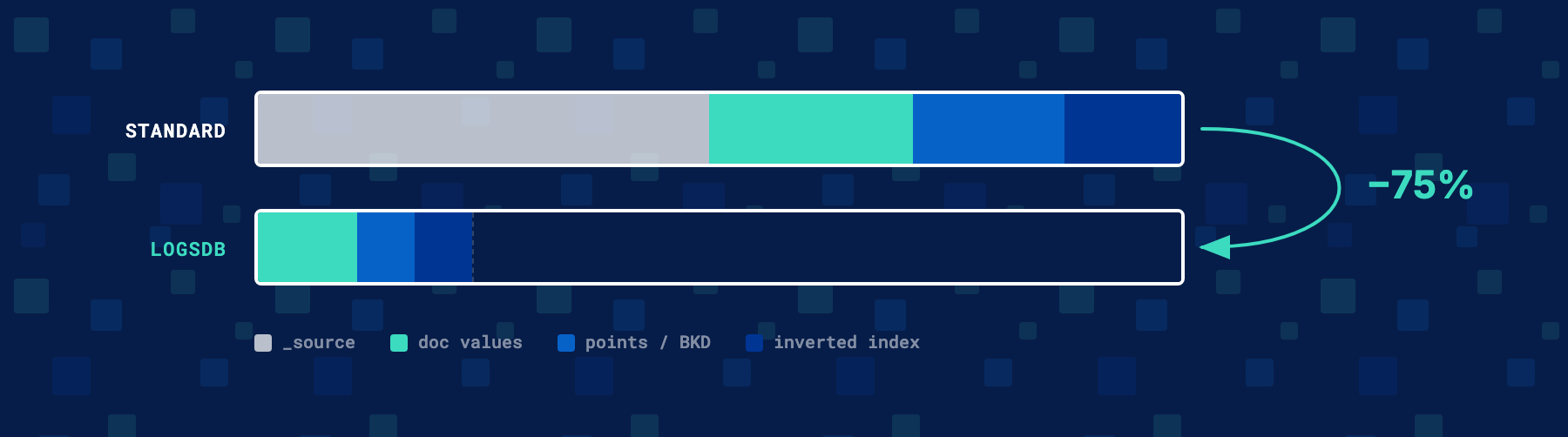 STANDARD

LOGSDB

-75%

_source doc values points / BKD inverted index